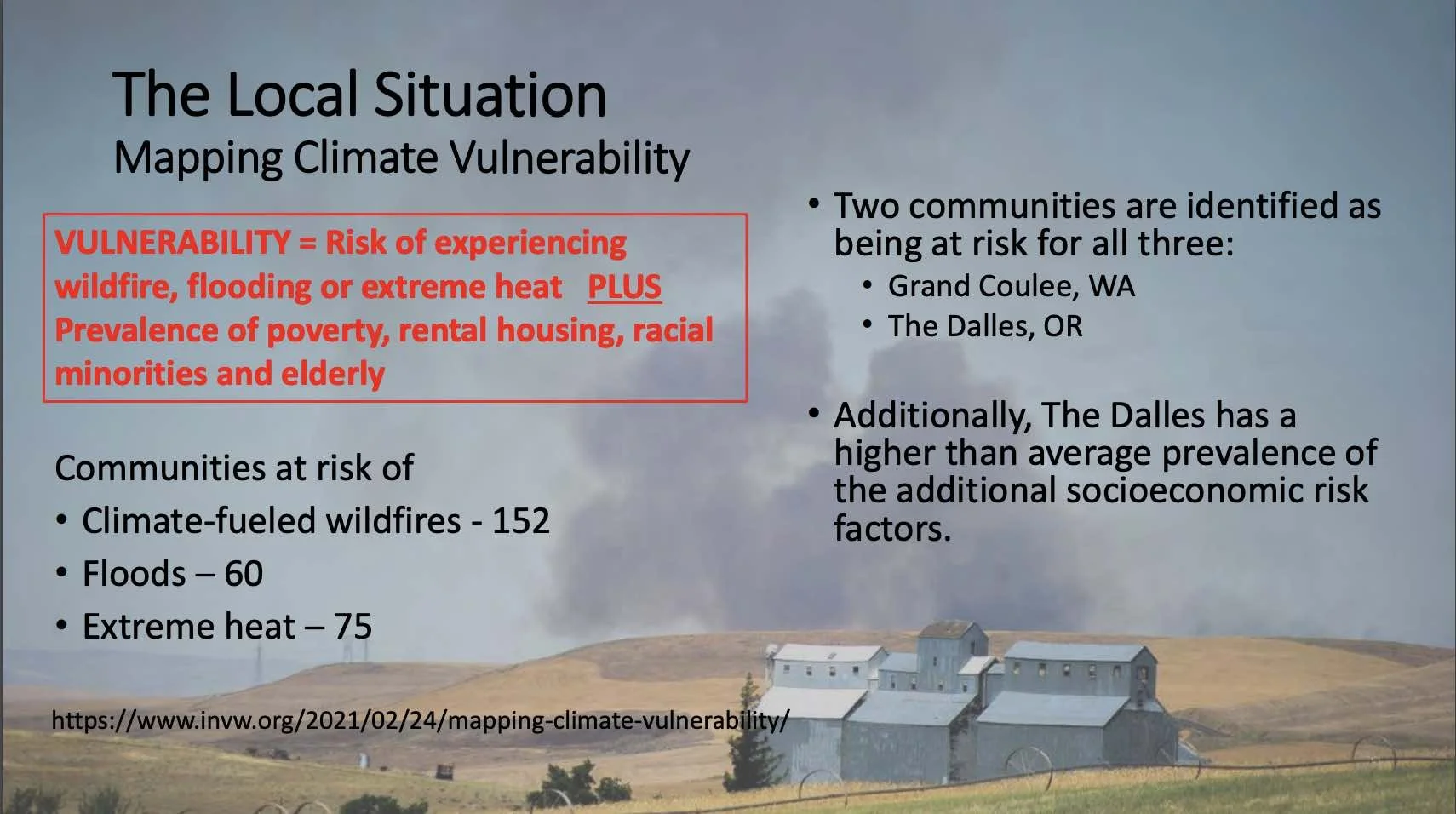 The Local Situation
Mapping Climate Vulnerability

VULNERABILITY = Risk of experiencing wildfire, flooding or extreme heat PLUS Prevalence of poverty, rental housing, racial minorities and elderly

Communities at risk of
• Climate-fueled wildfires - 152
• Floods – 60
• Extreme heat – 75

https://www.invw.org/2021/02/24/mapping-climate-vulnerability/

• Two communities are identified as being at risk for all three:
• Grand Coulee, WA
• The Dalles, OR

• Additionally, The Dalles has a higher than average prevalence of the additional socioeconomic risk factors.